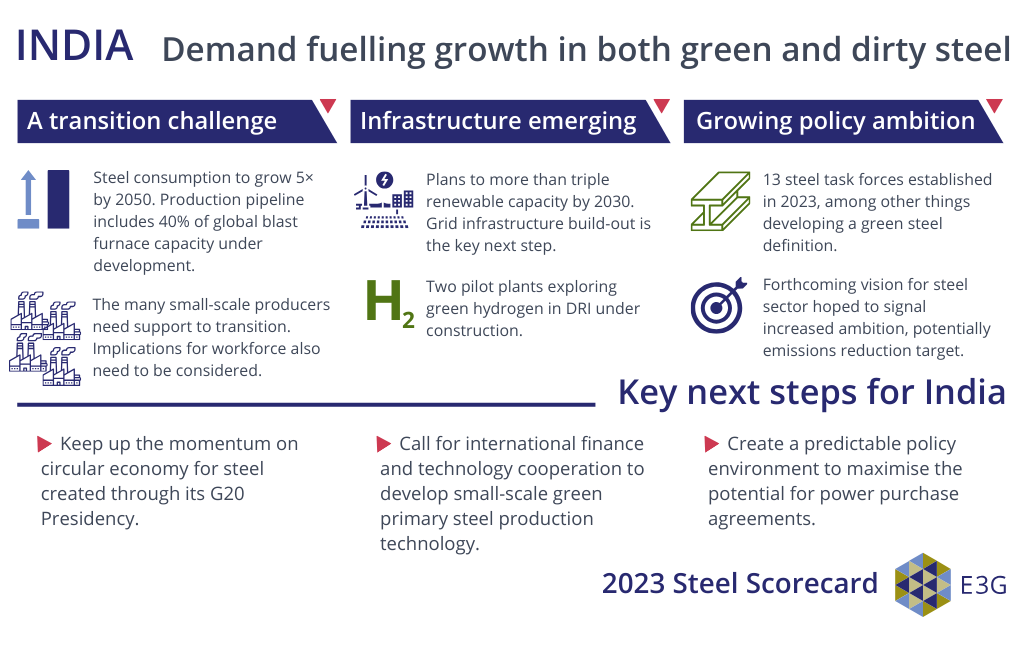 INDIA Demand fuelling growth in both green and dirty steel

A transition challenge

Steel consumption to grow 5× by 2050. Production pipeline includes 40% of global blast furnace capacity under development.

The many small-scale producers need support to transition. Implications for workforce also need to be considered.

Infrastructure emerging

Plans to more than triple renewable capacity by 2030. Grid infrastructure build-out is the key next step.

$H_2$

Two pilot plants exploring green hydrogen in DRI under construction.

Growing policy ambition

13 steel task forces established in 2023, among other things developing a green steel definition.

Forthcoming vision for steel sector hoped to signal increased ambition, potentially emissions reduction target.

Key next steps for India

Keep up the momentum on circular economy for steel created through its G20 Presidency.

Call for international finance and technology cooperation to develop small-scale green primary steel production technology.

Create a predictable policy environment to maximise the potential for power purchase agreements.

2023 Steel Scorecard

E3G